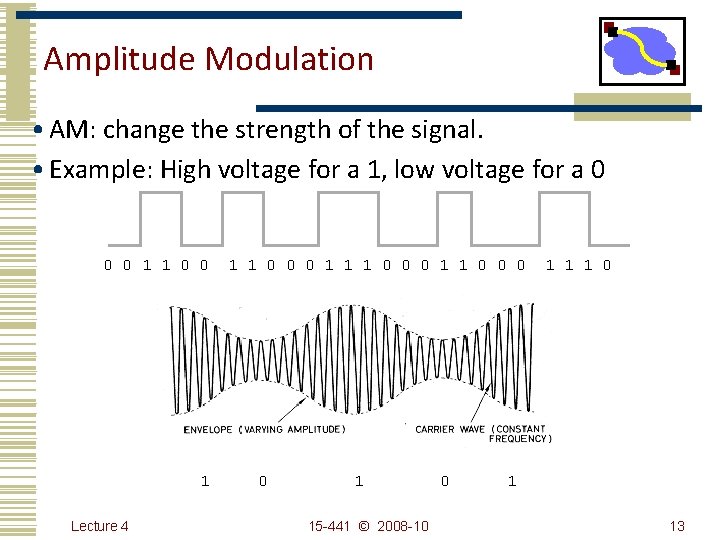 Amplitude Modulation

• AM: change the strength of the signal.

• Example: High voltage for a 1, low voltage for a 0

0 0 1 1 0 0  1 1 0 0 0 1 1 1 0 0 0 1 1 0 0 0  1 1 1 0

ENVELOPE (VARYING AMPLITUDE)

CARRIER WAVE (CONSTANT FREQUENCY)

1  0  1  0  1

Lecture 4

15-441 © 2008-10

13